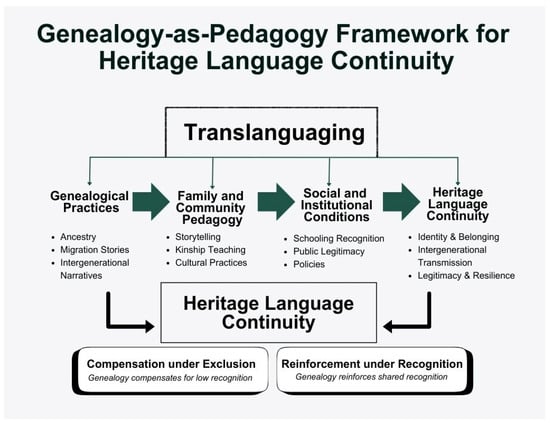 Genealogy-as-Pedagogy Framework for Heritage Language Continuity

Translanguaging

Genealogical Practices
- Ancestry
- Migration Stories
- Intergenerational Narratives

Family and Community Pedagogy
- Storytelling
- Kinship Teaching
- Cultural Practices

Social and Institutional Conditions
- Schooling Recognition
- Public Legitimacy
- Policies

Heritage Language Continuity
- Identity & Belonging
- Intergenerational Transmission
- Legitimacy & Resilience

Heritage Language Continuity

Compensation under Exclusion
Genealogy compensates for low recognition

Reinforcement under Recognition
Genealogy reinforces shared recognition